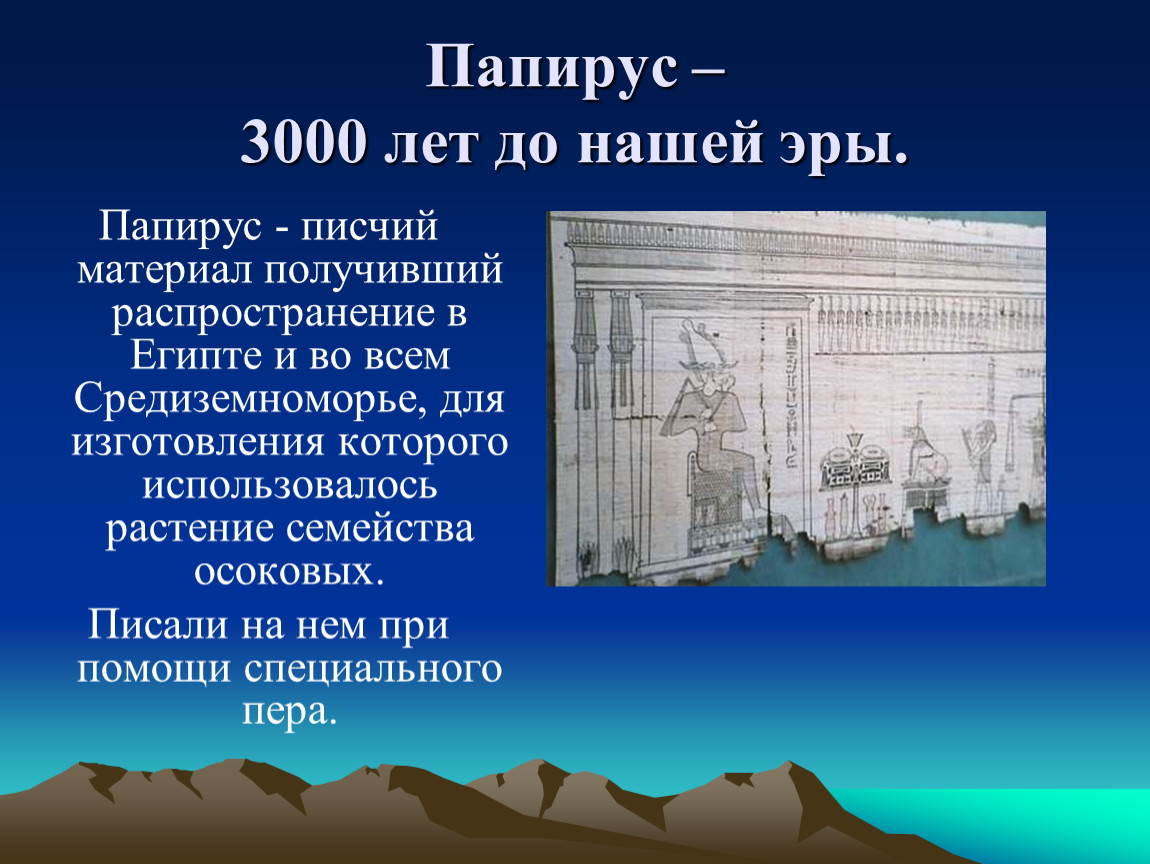 Папирус –
3000 лет до нашей эры.

Папирус - писчий материал получивший распространение в Египте и во всем Средиземноморье, для изготовления которого использовалось растение семейства осоковых.

Писали на нем при помощи специального пера.